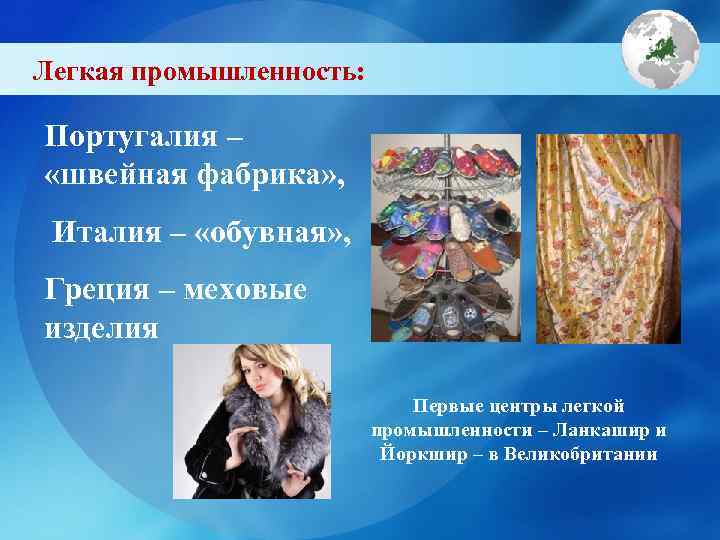 Легкая промышленность:

Португалия – «швейная фабрика»,

Италия – «обувная»,

Греция – меховые изделия

Первые центры легкой промышленности – Ланкашир и Йоркшир – в Великобритании